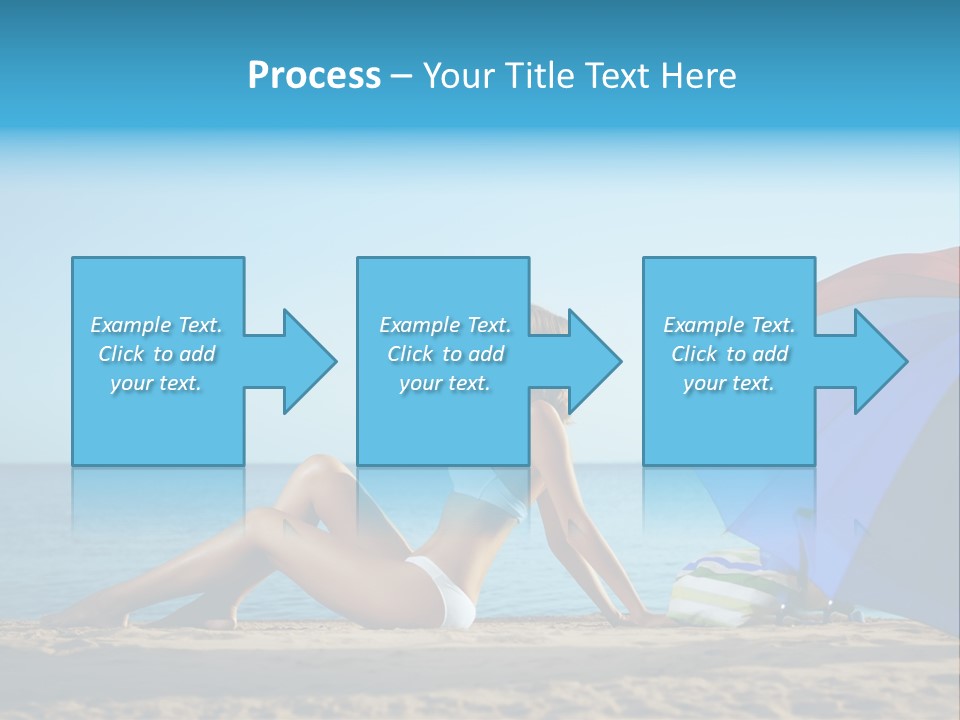 Process – Your Title Text Here

Example Text. Click to add your text.

Example Text. Click to add your text.

Example Text. Click to add your text.